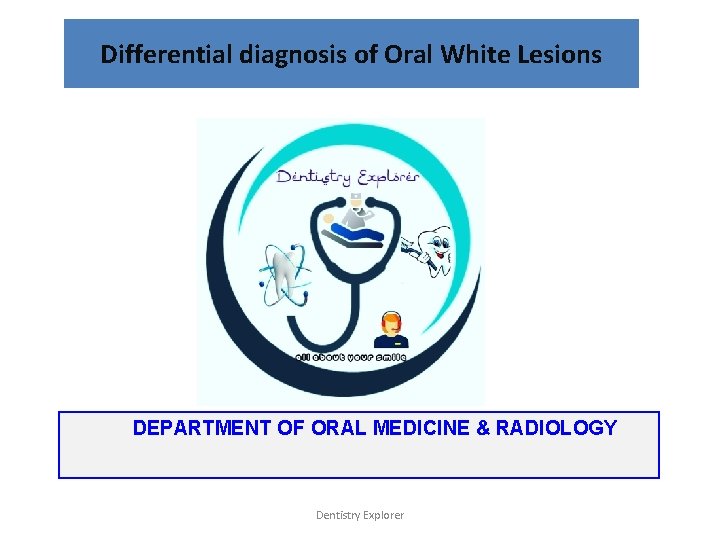 Differential diagnosis of Oral White Lesions

Dentistry Explorer

all about your smile

DEPARTMENT OF ORAL MEDICINE & RADIOLOGY

Dentistry Explorer